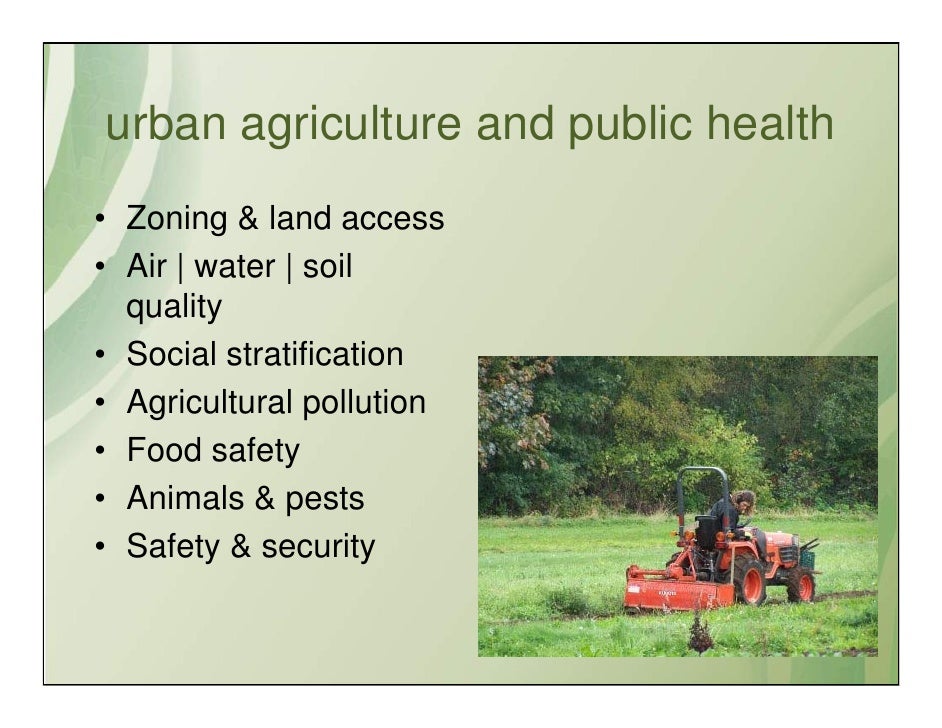 urban agriculture and public health

• Zoning & land access
• Air | water | soil quality
• Social stratification
• Agricultural pollution
• Food safety
• Animals & pests
• Safety & security